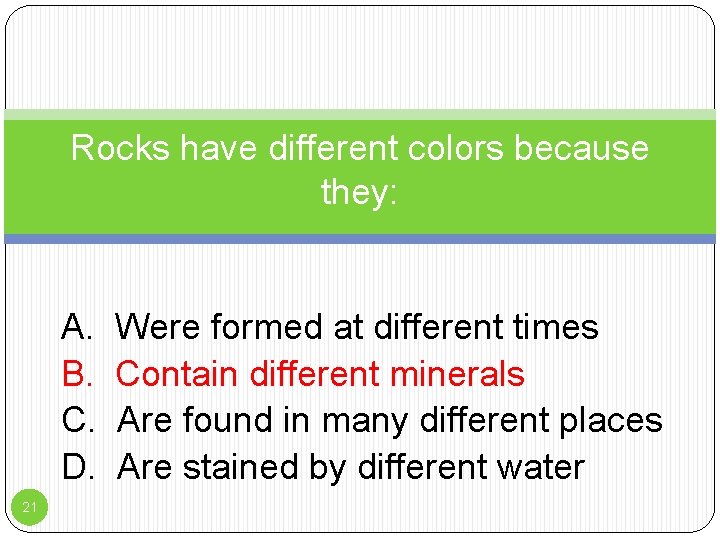 Rocks have different colors because they:

A. Were formed at different times
B. Contain different minerals
C. Are found in many different places
D. Are stained by different water

21